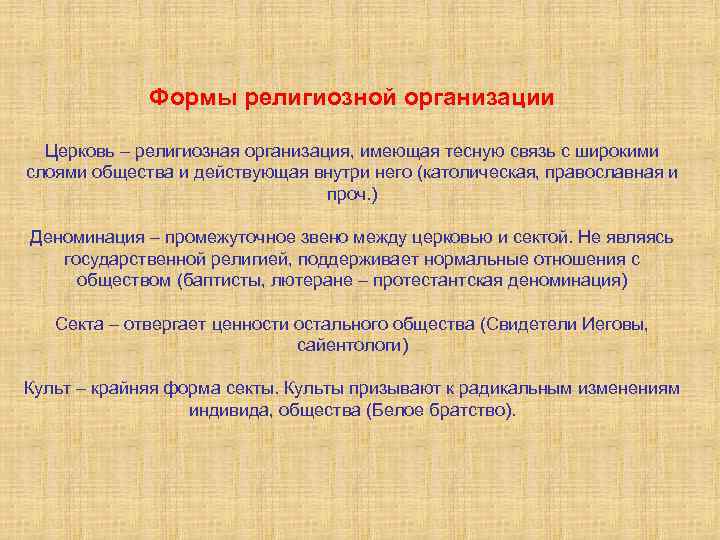 Формы религиозной организации

Церковь – религиозная организация, имеющая тесную связь с широкими слоями общества и действующая внутри него (католическая, православная и проч.)

Деноминация – промежуточное звено между церковью и сектой. Не являясь государственной религией, поддерживает нормальные отношения с обществом (баптисты, лютеране – протестантская деноминация)

Секта – отвергает ценности остального общества (Свидетели Иеговы, сайентологи)

Культ – крайняя форма секты. Культы призывают к радикальным изменениям индивида, общества (Белое братство).